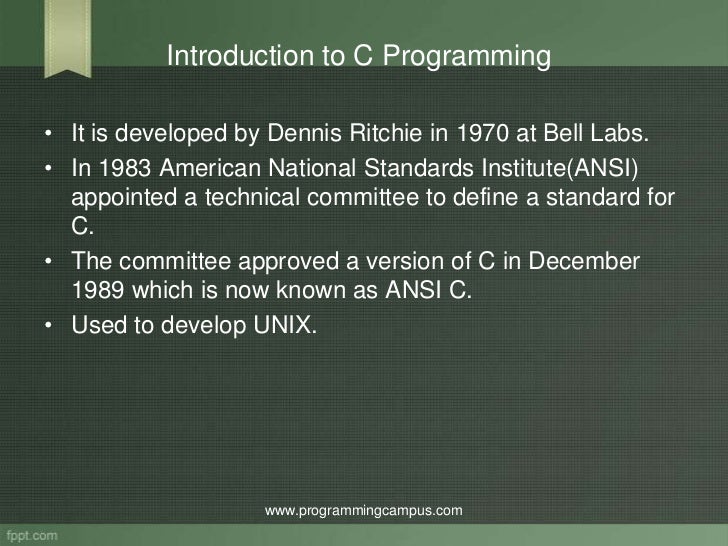 Introduction to C Programming

• It is developed by Dennis Ritchie in 1970 at Bell Labs.
• In 1983 American National Standards Institute(ANSI) appointed a technical committee to define a standard for C.
• The committee approved a version of C in December 1989 which is now known as ANSI C.
• Used to develop UNIX.

www.programmingcampus.com

fppt.com